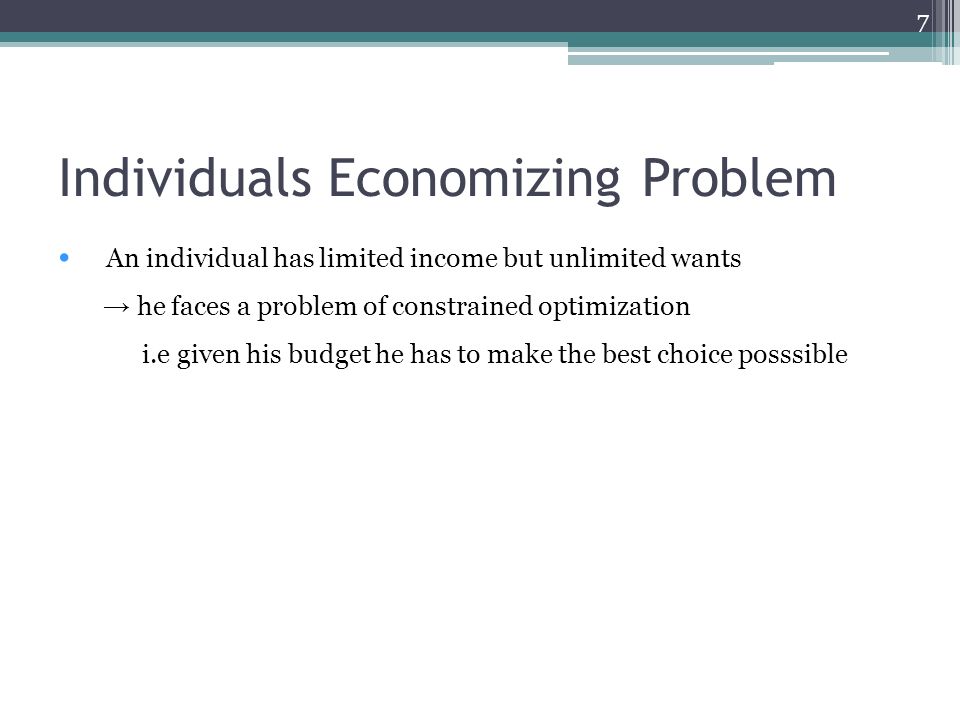 7

Individuals Economizing Problem

• An individual has limited income but unlimited wants

→ he faces a problem of constrained optimization

i.e given his budget he has to make the best choice posssible